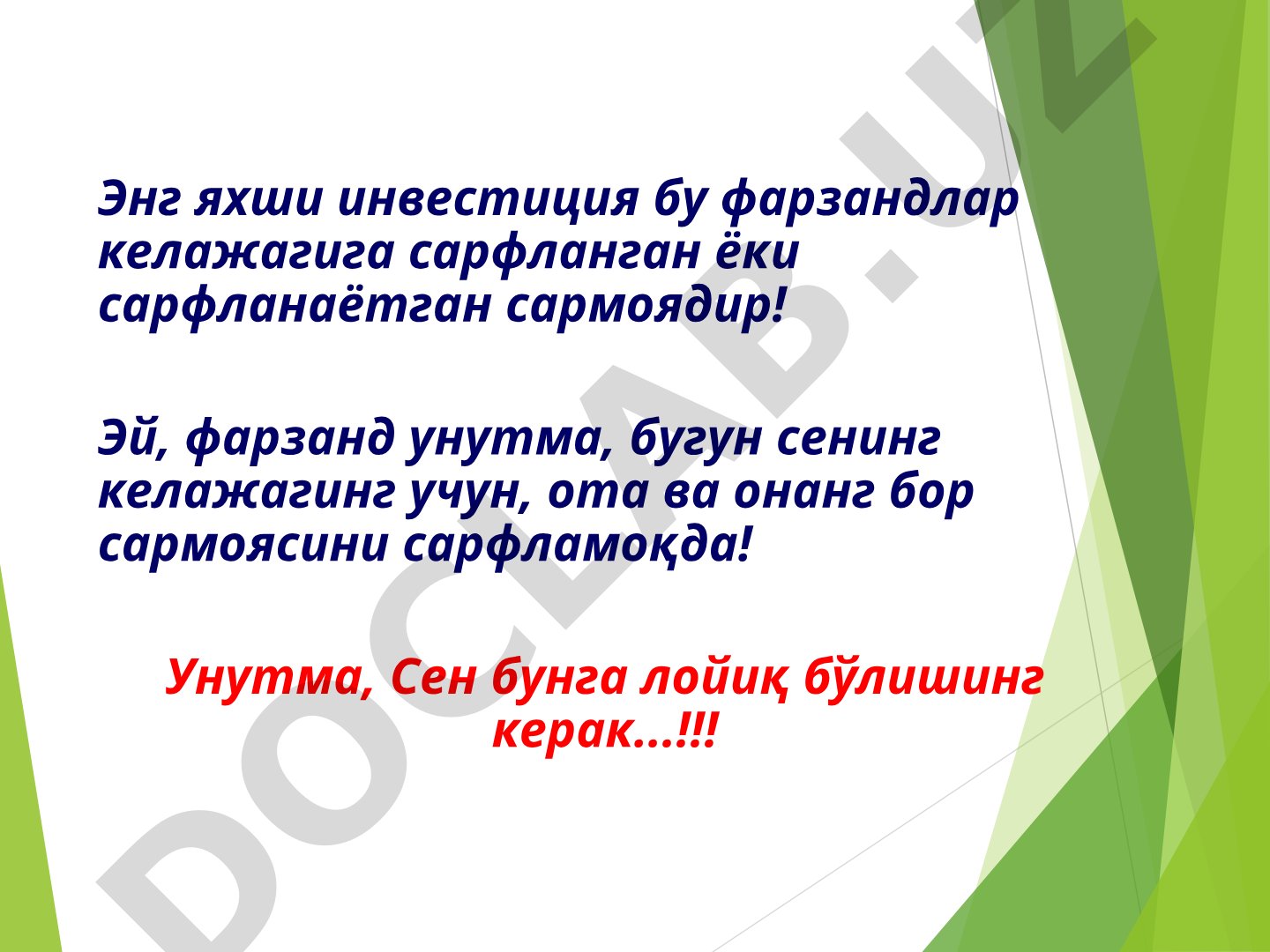 Энг яхши инвестиция бу фарзандлар келажагига сарфланган ёки сарфланаётган сармоядир!

Эй, фарзанд унутма, бугун сенинг келажагинг учун, ота ва онанг бор сармоясини сарфламоқда!

Унутма, Сен бунга лойиқ бўлишинг керак…!!!

DOCLAB.UZ